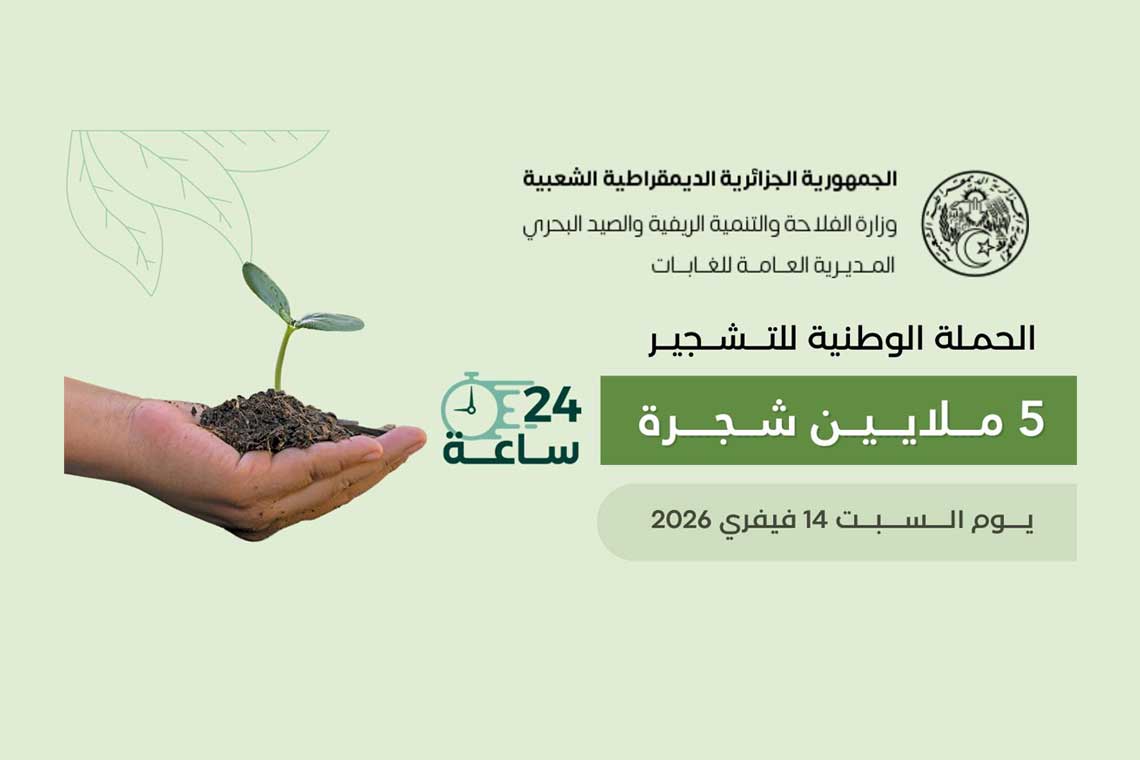 الجمهورية الجزائرية الديمقراطية الشعبية
وزارة الفلاحة والتنمية الريفية والصيد البحري
المديرية العامة للغابات

الحملة الوطنية للتشجير

5 ملايين شجرة

24 ساعة

يوم السبت 14 فيفري 2026